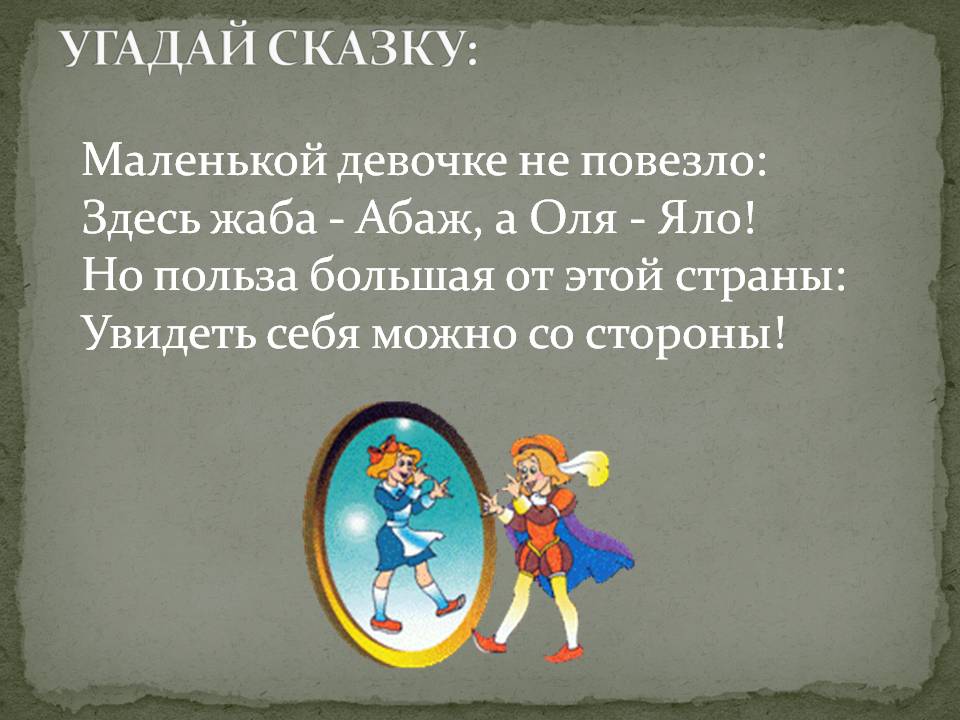 УГАДАЙ СКАЗКУ:

Маленькой девочке не повезло:
Здесь жаба - Абаж, а Оля - Яло!
Но польза большая от этой страны:
Увидеть себя можно со стороны!